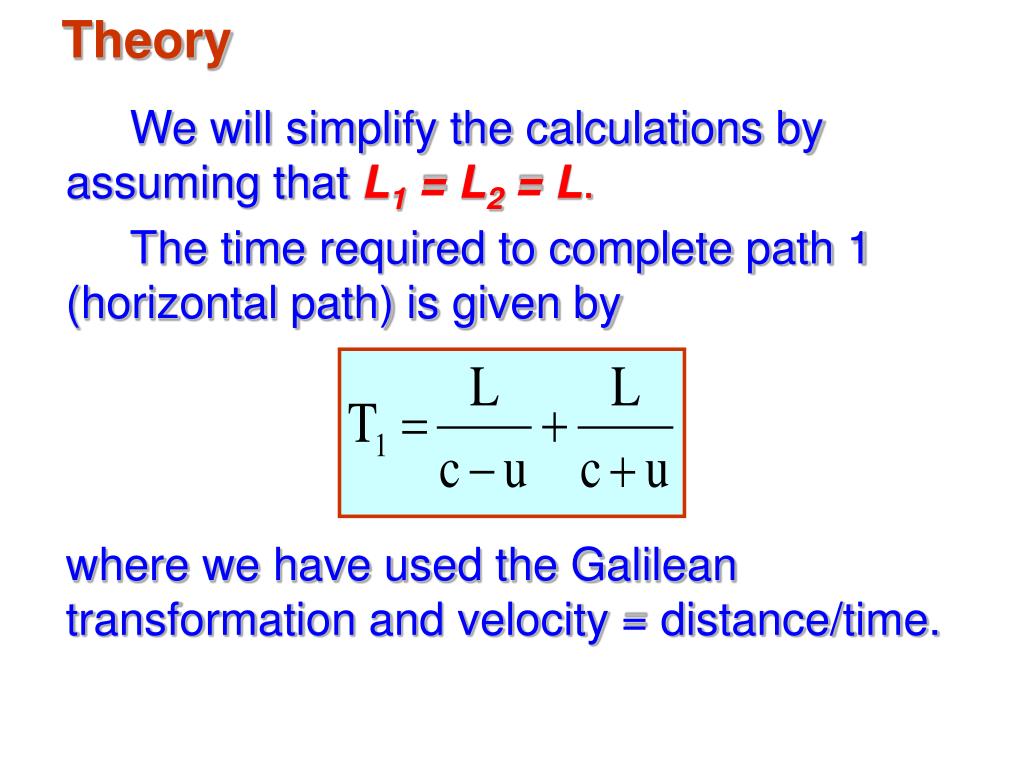 Theory

We will simplify the calculations by assuming that $L_1 = L_2 = L$.

The time required to complete path 1 (horizontal path) is given by

$T_1 = \frac{L}{c-u} + \frac{L}{c+u}$

where we have used the Galilean transformation and velocity = distance/time.